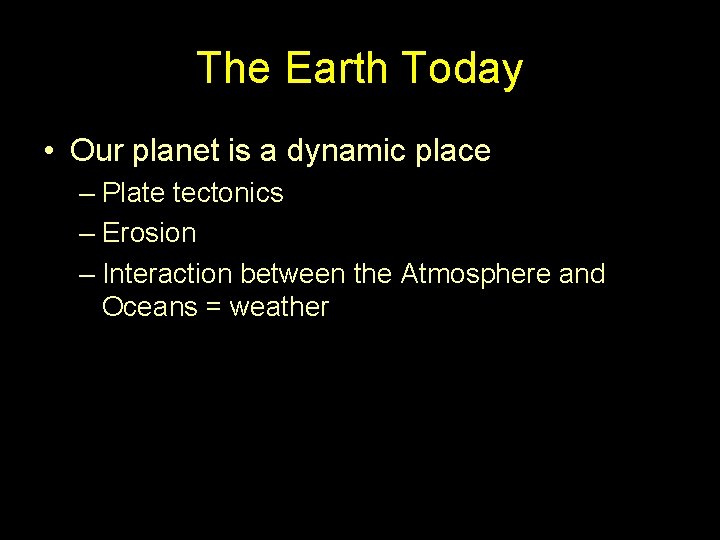 The Earth Today

• Our planet is a dynamic place
– Plate tectonics
– Erosion
– Interaction between the Atmosphere and Oceans = weather